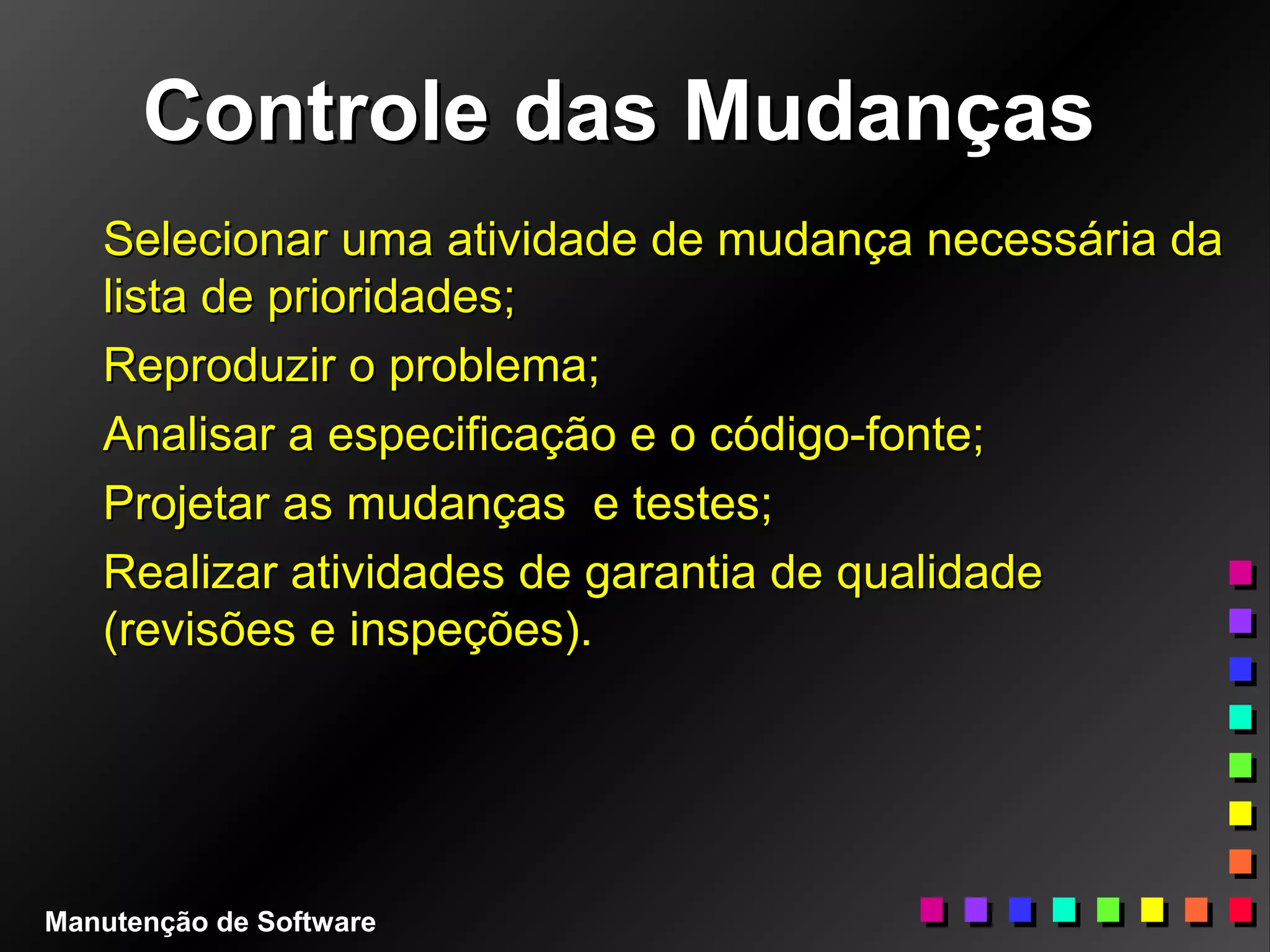 Controle das Mudanças

Selecionar uma atividade de mudança necessária da lista de prioridades;

Reproduzir o problema;

Analisar a especificação e o código-fonte;

Projetar as mudanças  e testes;

Realizar atividades de garantia de qualidade (revisões e inspeções).

Manutenção de Software